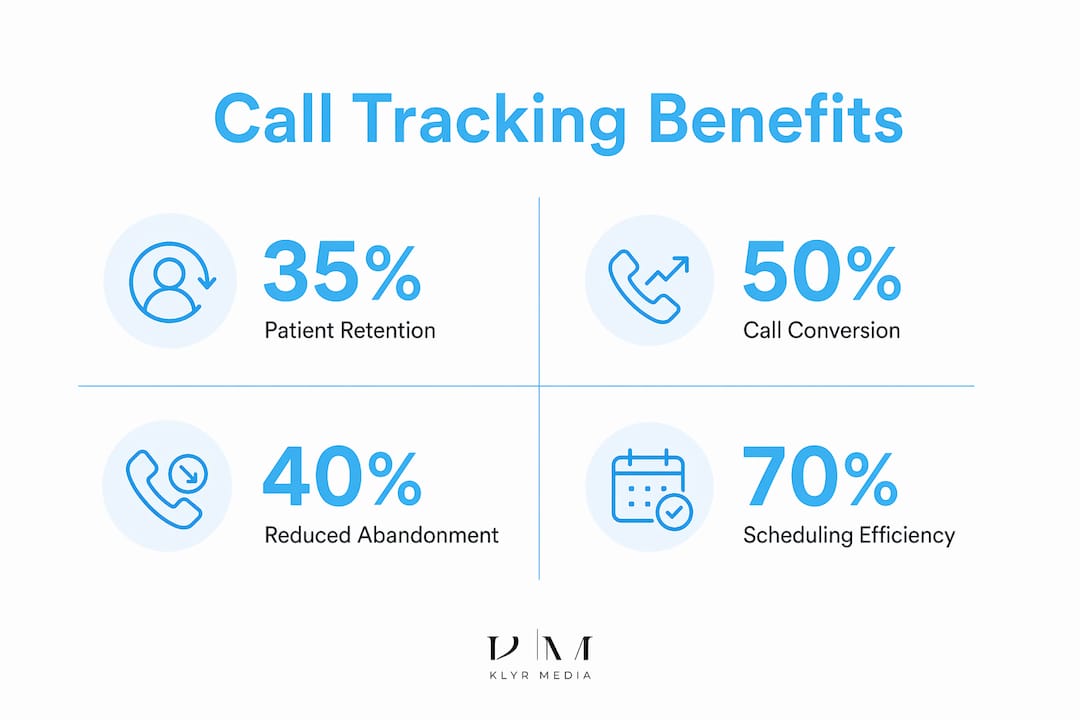 Call Tracking Benefits

35%
Patient Retention

50%
Call Conversion

40%
Reduced Abandonment

70%
Scheduling Efficiency

KM
KLYR MEDIA